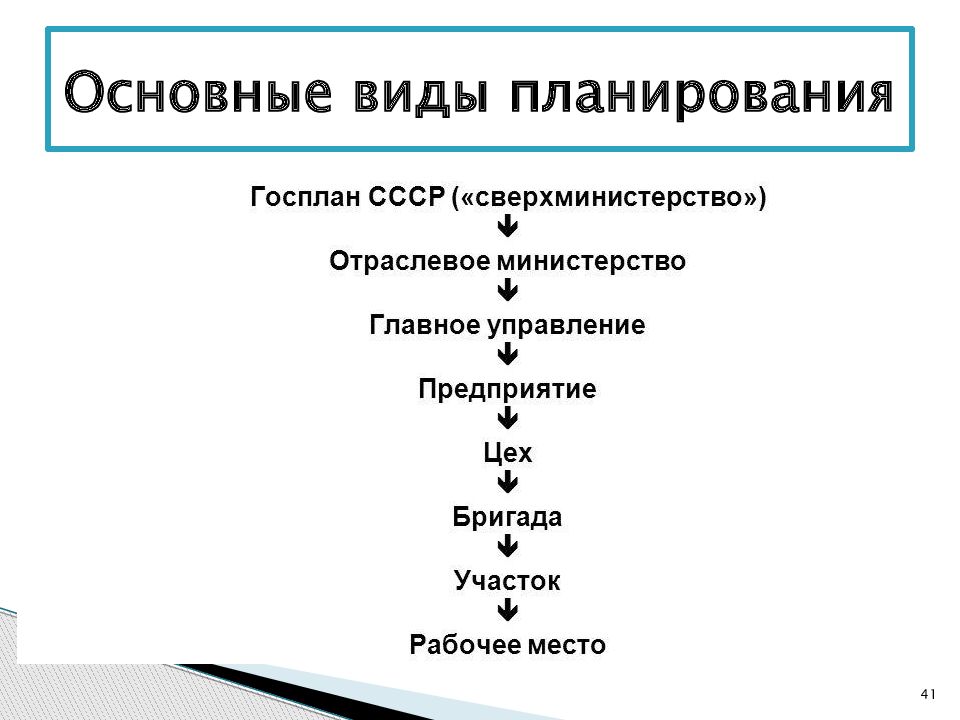 Основные виды планирования

Госплан СССР («сверхминистерство»)
↓
Отраслевое министерство
↓
Главное управление
↓
Предприятие
↓
Цех
↓
Бригада
↓
Участок
↓
Рабочее место

41